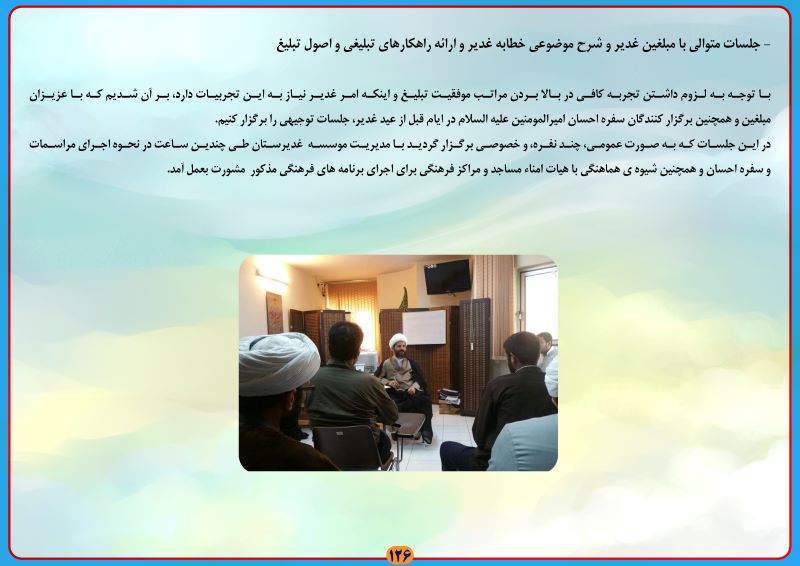 - جلسات متوالی با مبلغین غدیر و شرح موضوعی خطابه غدیر و ارائه راهکارهای تبلیغی و اصول تبلیغ

با توجه به لزوم داشتن تجربه کافی در بالا بردن مراتب موفقیت تبلیغ و اینکه امر غدیر نیاز به این تجربیات دارد، بر آن شدیم که با عزیزان مبلغین و همچنین برگزار کنندگان سفره احسان امیرالمومنین علیه السلام در ایام قبل از عید غدیر، جلسات توجیهی را برگزار کنیم.
در این جلسات که به صورت عمومی، چند نفره، و خصوصی برگزار گردید با مدیریت موسسه غدیرستان طی چندین ساعت در نحوه اجرای مراسمات و سفره احسان و همچنین شیوه ی هماهنگی با هیات امناء مساجد و مراکز فرهنگی برای اجرای برنامه های فرهنگی مذکور مشورت بعمل آمد.

۱۲۶